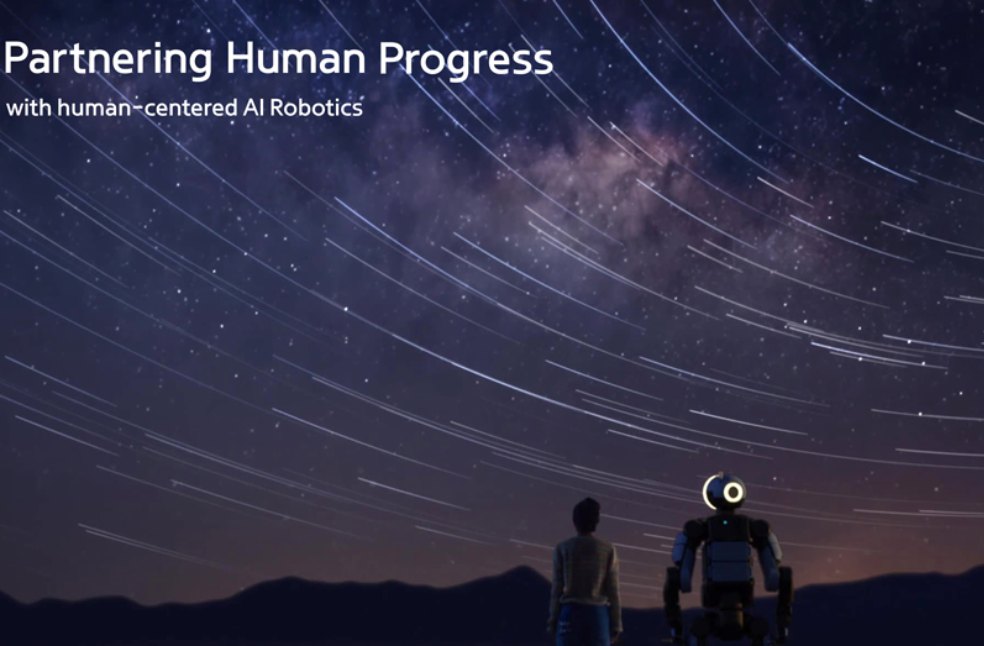 Partnering Human Progress

with human-centered AI Robotics